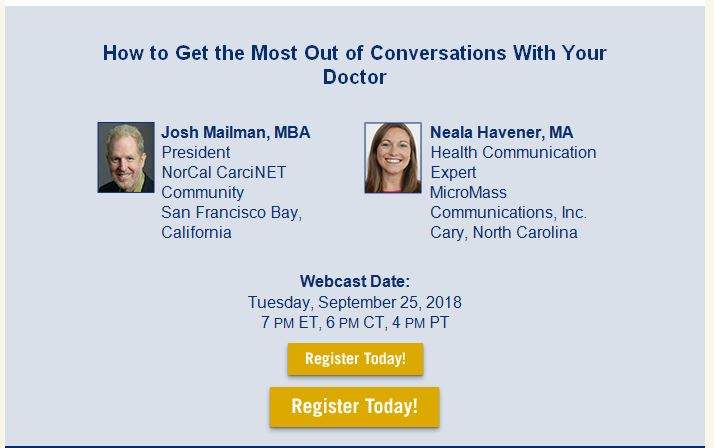 How to Get the Most Out of Conversations With Your Doctor

Josh Mailman, MBA
President
NorCal CarciNET Community
San Francisco Bay, California

Neala Havener, MA
Health Communication Expert
MicroMass Communications, Inc.
Cary, North Carolina

Webcast Date:
Tuesday, September 25, 2018
7 PM ET, 6 PM CT, 4 PM PT

Register Today!

Register Today!